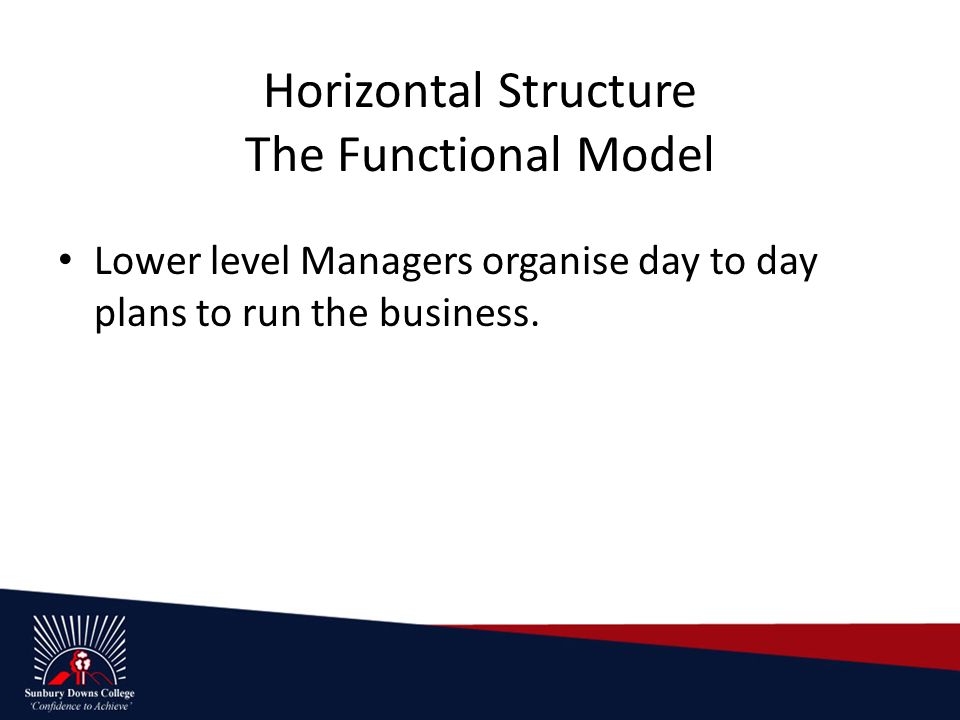 Horizontal Structure
The Functional Model

• Lower level Managers organise day to day plans to run the business.

Sunbury Downs College
'Confidence to Achieve'